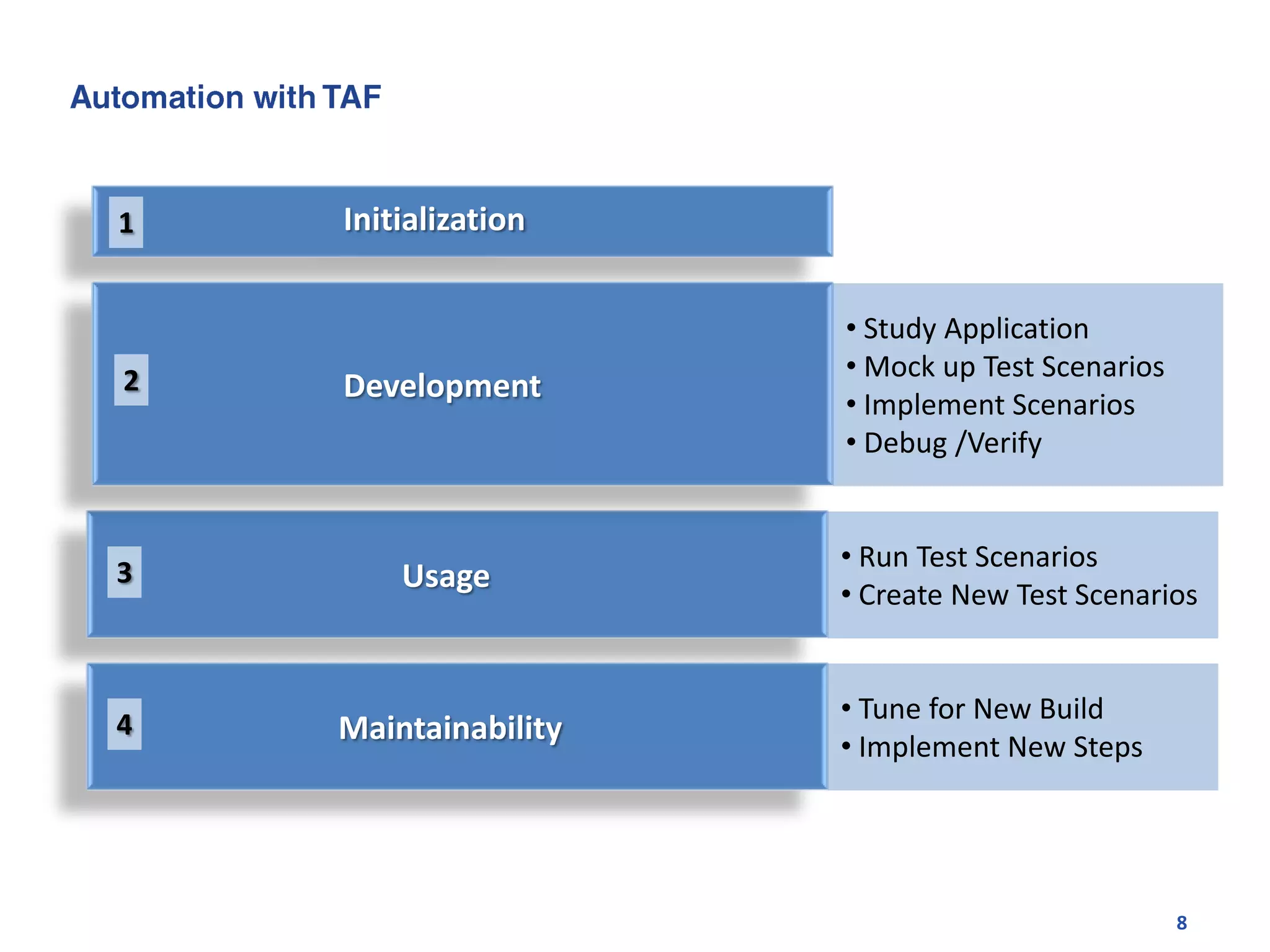 Automation with TAF

1 Initialization

2 Development

• Study Application
• Mock up Test Scenarios
• Implement Scenarios
• Debug /Verify

3 Usage

• Run Test Scenarios
• Create New Test Scenarios

4 Maintainability

• Tune for New Build
• Implement New Steps

8